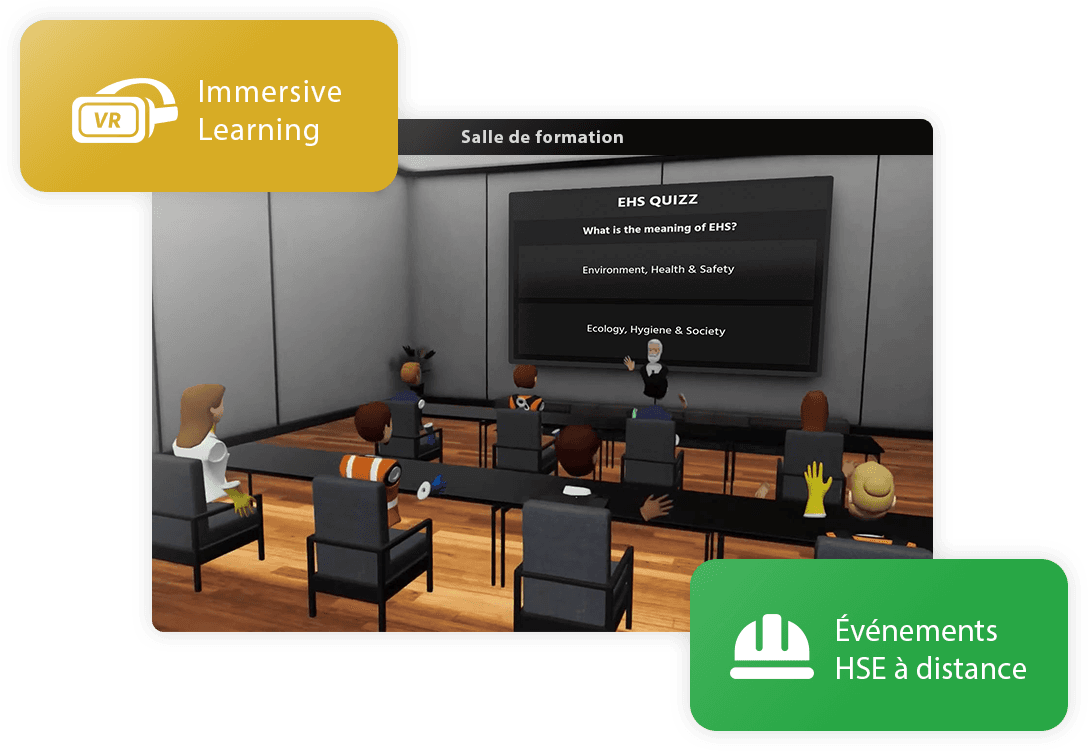 VR

Immersive Learning

Salle de formation

EHS QUIZZ

What is the meaning of EHS?

Environment, Health & Safety

Ecology, Hygiene & Society

Événements HSE à distance